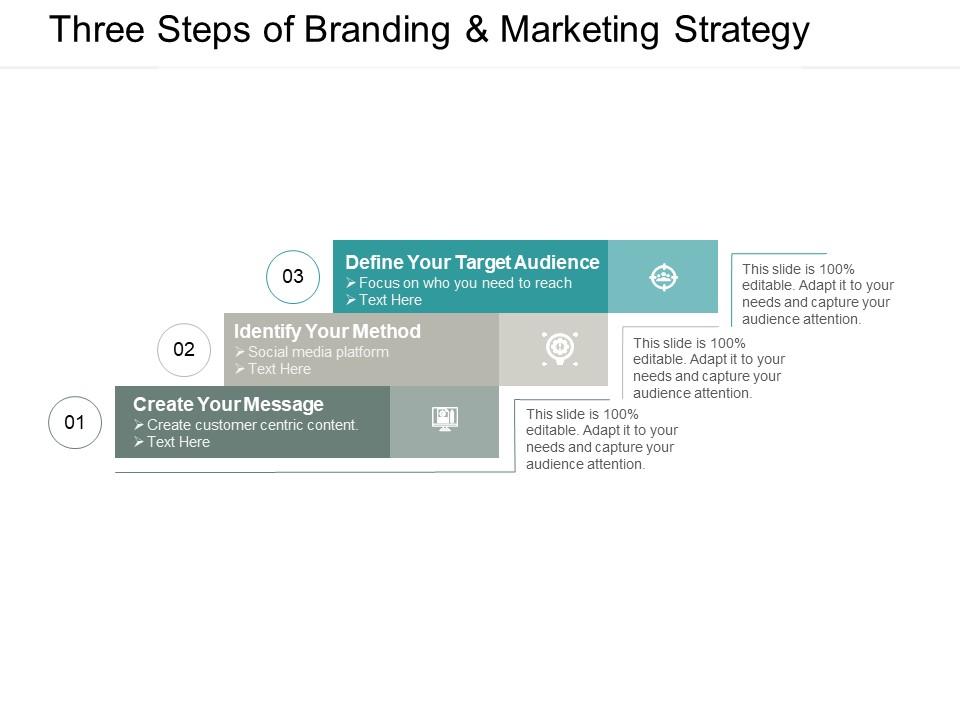 Three Steps of Branding & Marketing Strategy

03

Define Your Target Audience

➢ Focus on who you need to reach

➢ Text Here

This slide is 100% editable. Adapt it to your needs and capture your audience attention.

02

Identify Your Method

➢ Social media platform

➢ Text Here

This slide is 100% editable. Adapt it to your needs and capture your audience attention.

01

Create Your Message

➢ Create customer centric content.

➢ Text Here

This slide is 100% editable. Adapt it to your needs and capture your audience attention.